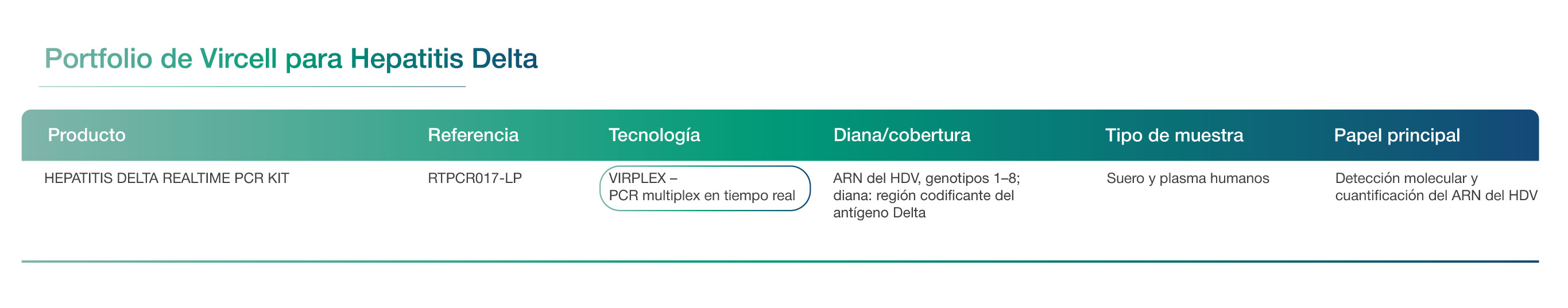 Portfolio de Vircell para Hepatitis Delta

| Producto | Referencia | Tecnología | Diana/cobertura | Tipo de muestra | Papel principal |
|---|---|---|---|---|---|
| HEPATITIS DELTA REALTIME PCR KIT | RTPCR017-LP | VIRPLEX – PCR multiplex en tiempo real | ARN del HDV, genotipos 1–8; diana: región codificante del antígeno Delta | Suero y plasma humanos | Detección molecular y cuantificación del ARN del HDV |